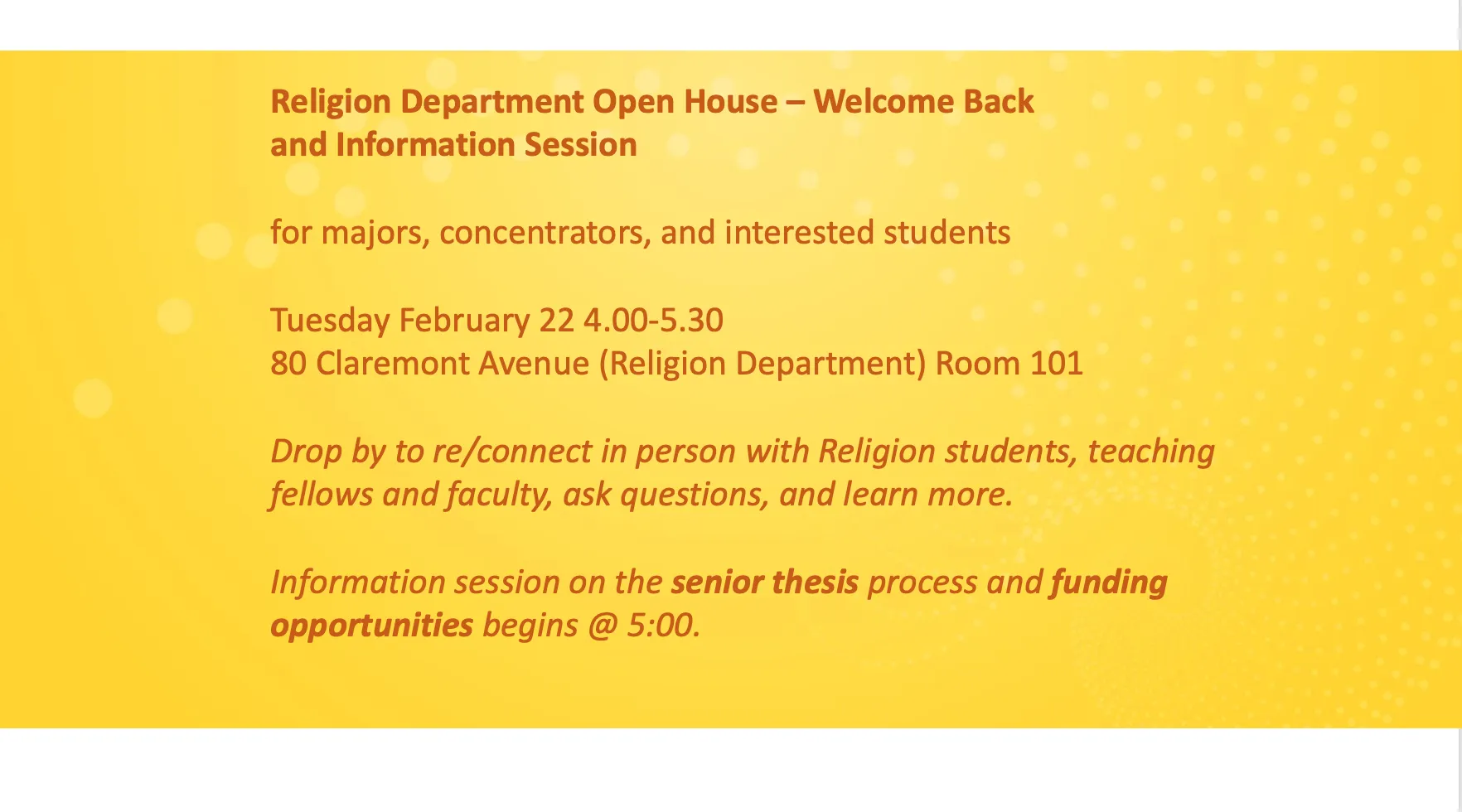 Religion Department Open House – Welcome Back and Information Session

for majors, concentrators, and interested students

Tuesday February 22 4.00-5.30
80 Claremont Avenue (Religion Department) Room 101

Drop by to re/connect in person with Religion students, teaching fellows and faculty, ask questions, and learn more.

Information session on the senior thesis process and funding opportunities begins @ 5:00.